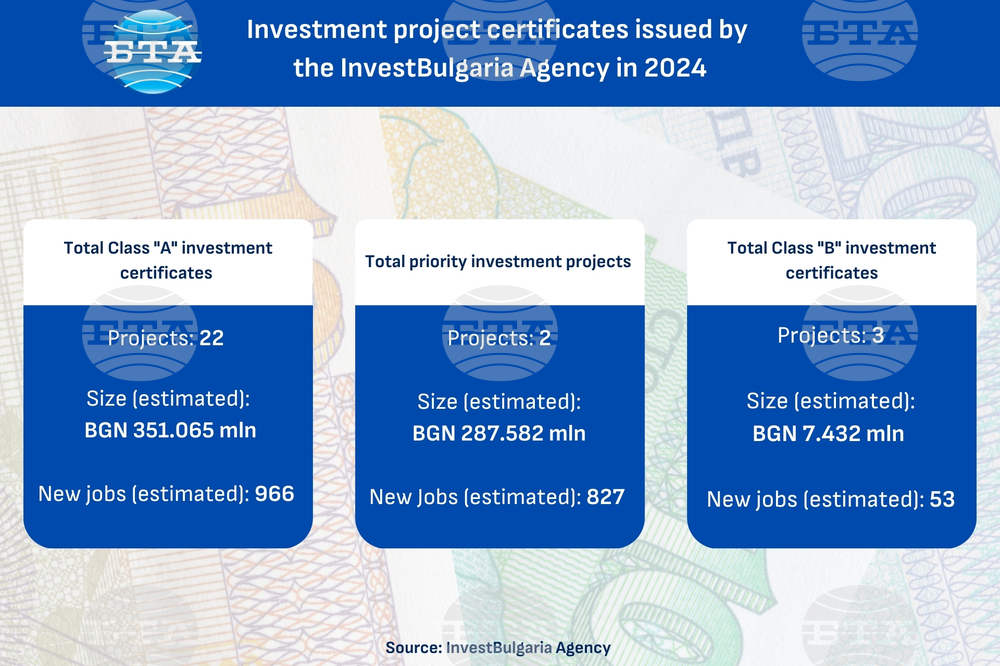 БТА

Investment project certificates issued by the InvestBulgaria Agency in 2024

Total Class "A" investment certificates

Projects: 22

Size (estimated):
BGN 351.065 mln

New jobs (estimated): 966

Total priority investment projects

Projects: 2

Size (estimated):
BGN 287.582 mln

New Jobs (estimated): 827

Total Class "B" investment certificates

Projects: 3

Size (estimated):
BGN 7.432 mln

New jobs (estimated): 53

Source: InvestBulgaria Agency